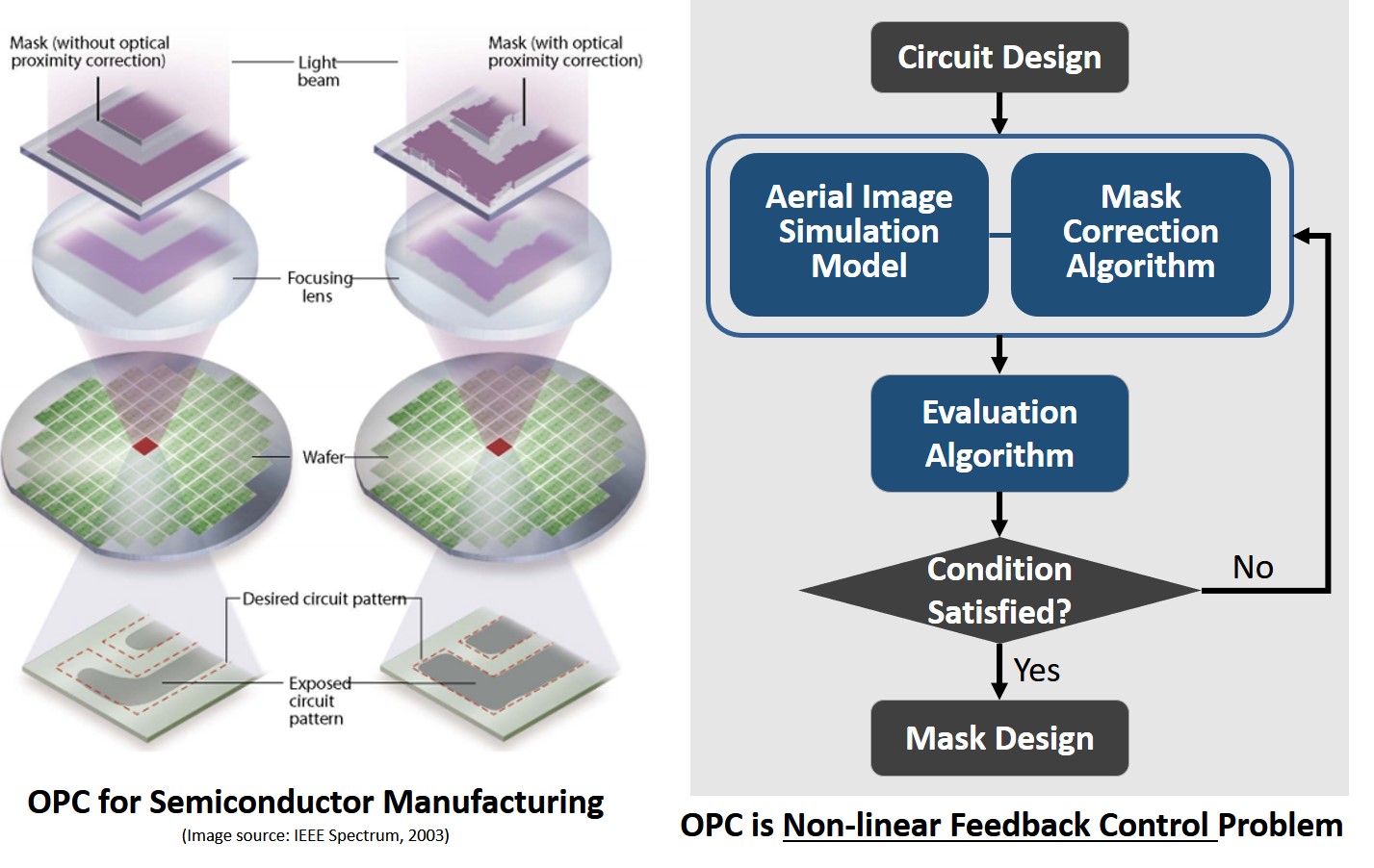 Mask (without optical proximity correction)

Light beam

Mask (with optical proximity correction)

Focusing lens

Wafer

Desired circuit pattern

Exposed circuit pattern

OPC for Semiconductor Manufacturing

(Image source: IEEE Spectrum, 2003)

Circuit Design

Aerial Image Simulation Model

Mask Correction Algorithm

Evaluation Algorithm

Condition Satisfied?

No

Yes

Mask Design

OPC is Non-linear Feedback Control Problem